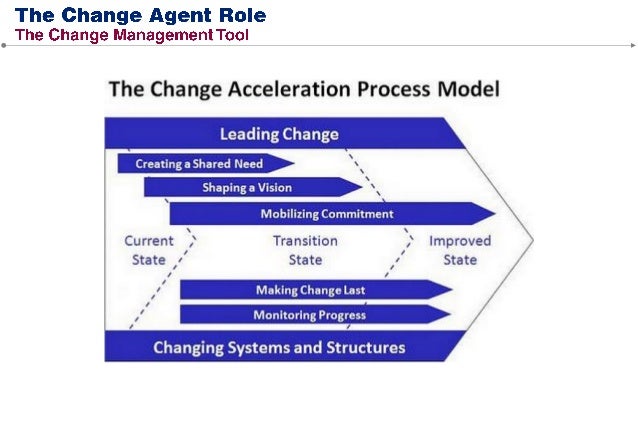 The Change Agent Role
The Change Management Tool

The Change Acceleration Process Model

Leading Change

Creating a Shared Need

Shaping a Vision

Mobilizing Commitment

Current State

Transition State

Improved State

Making Change Last

Monitoring Progress

Changing Systems and Structures